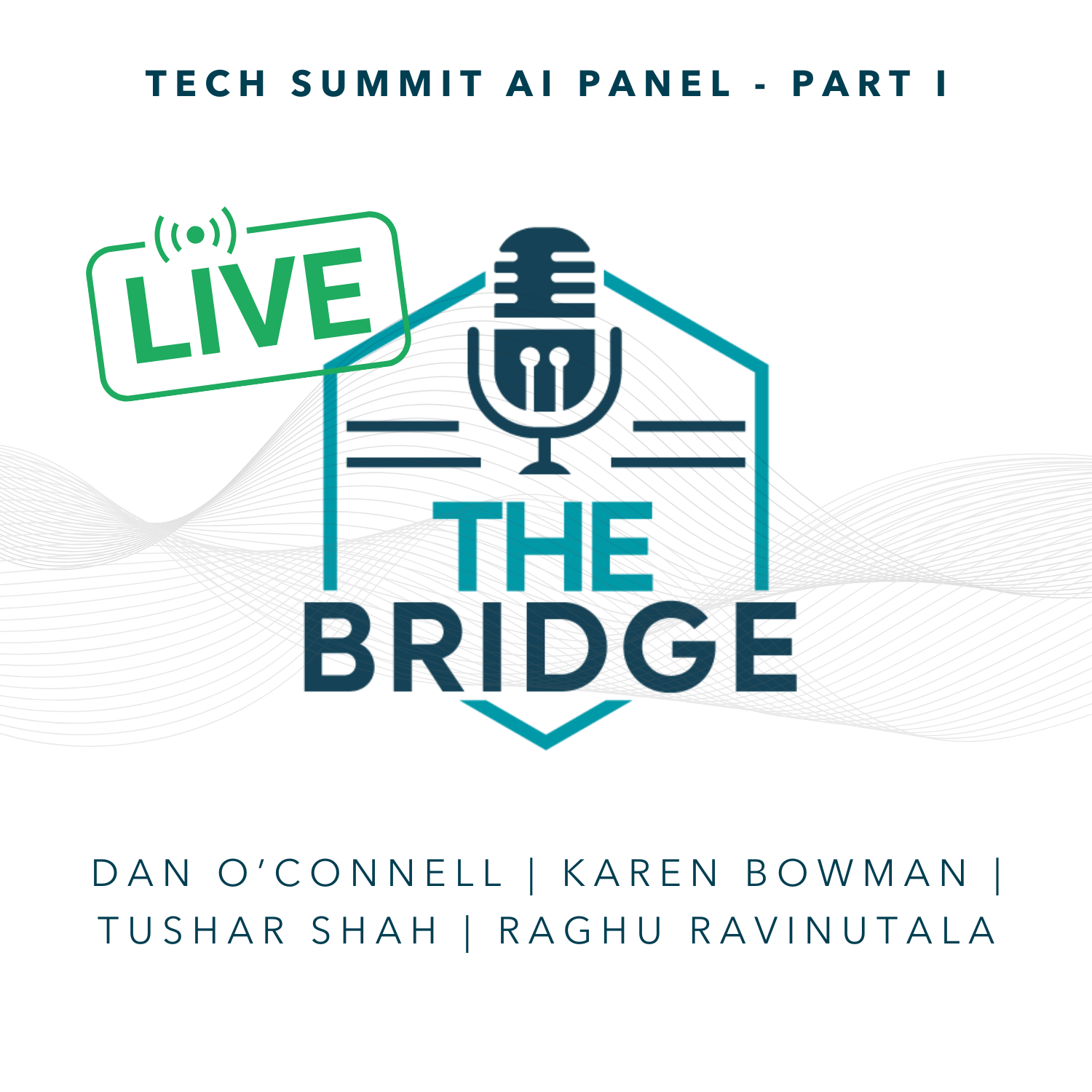 TECH SUMMIT AI PANEL - PART I

LIVE

THE BRIDGE

DAN O'CONNELL | KAREN BOWMAN | TUSHAR SHAH | RAGHU RAVINUTALA